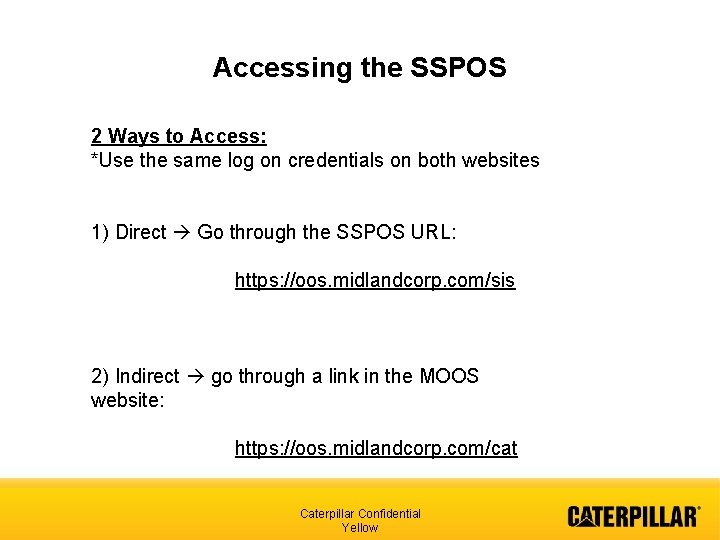 Accessing the SSPOS

2 Ways to Access:
*Use the same log on credentials on both websites

1) Direct → Go through the SSPOS URL:

https://oos.midlandcorp.com/sis

2) Indirect → go through a link in the MOOS website:

https://oos.midlandcorp.com/cat

Caterpillar Confidential
Yellow

CATERPILLAR®